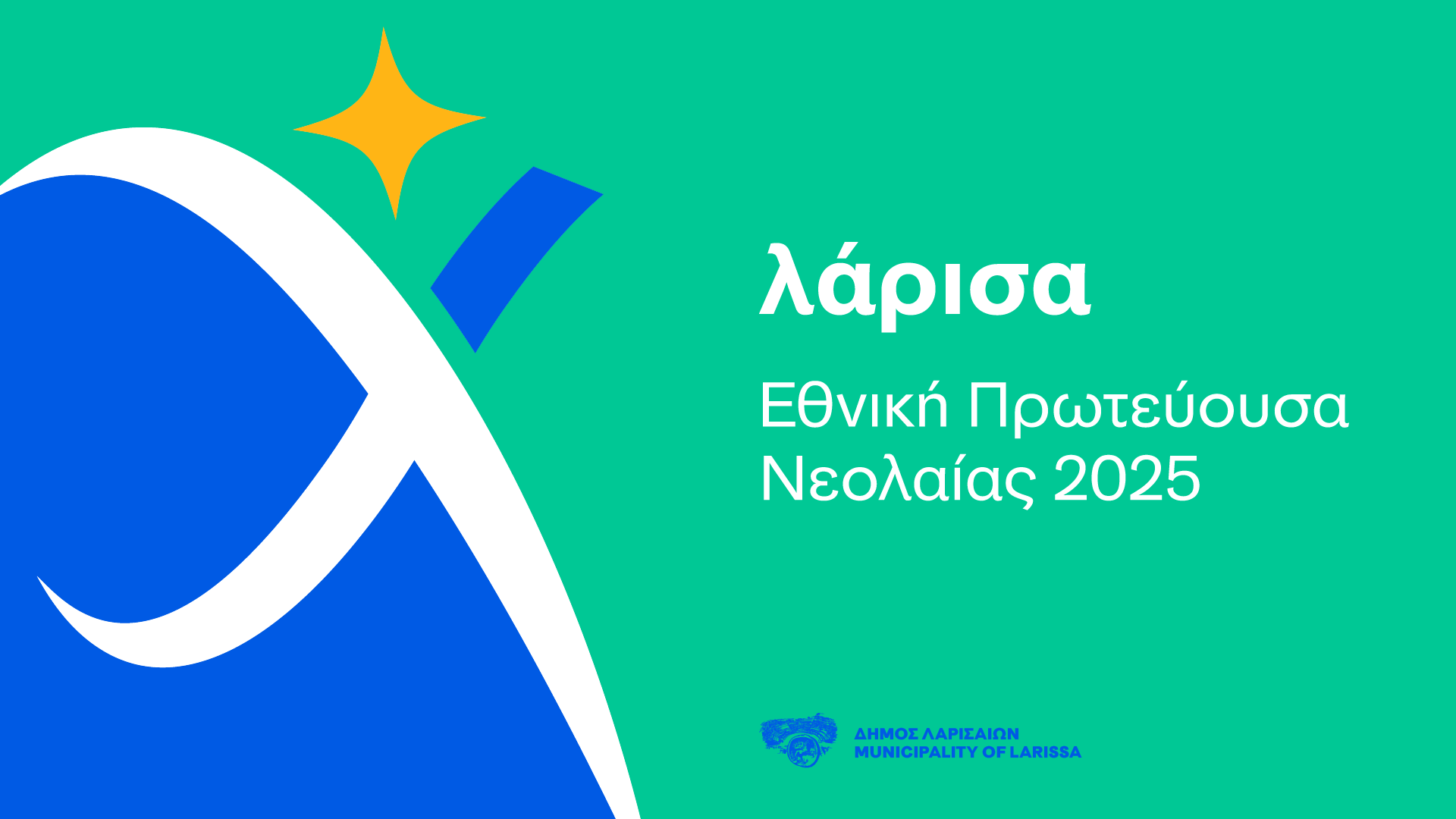 λάρισα

Εθνική Πρωτεύουσα Νεολαίας 2025

ΔΗΜΟΣ ΛΑΡΙΣΑΙΩΝ
MUNICIPALITY OF LARISSA